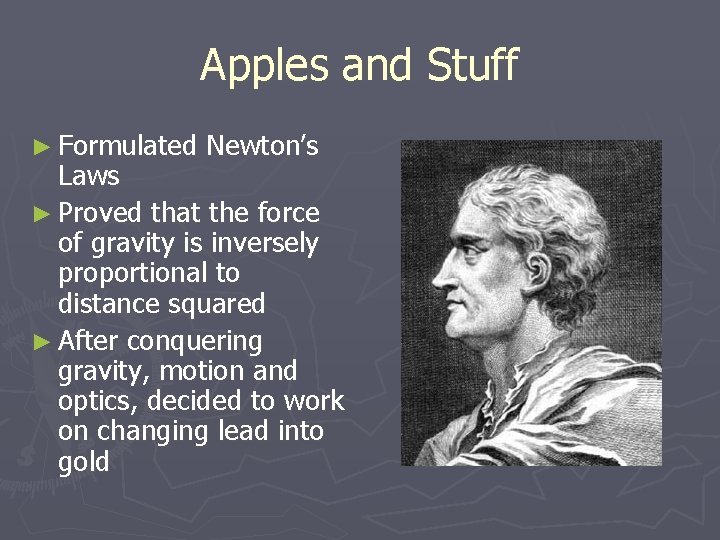 Apples and Stuff

► Formulated Newton's Laws

► Proved that the force of gravity is inversely proportional to distance squared

► After conquering gravity, motion and optics, decided to work on changing lead into gold